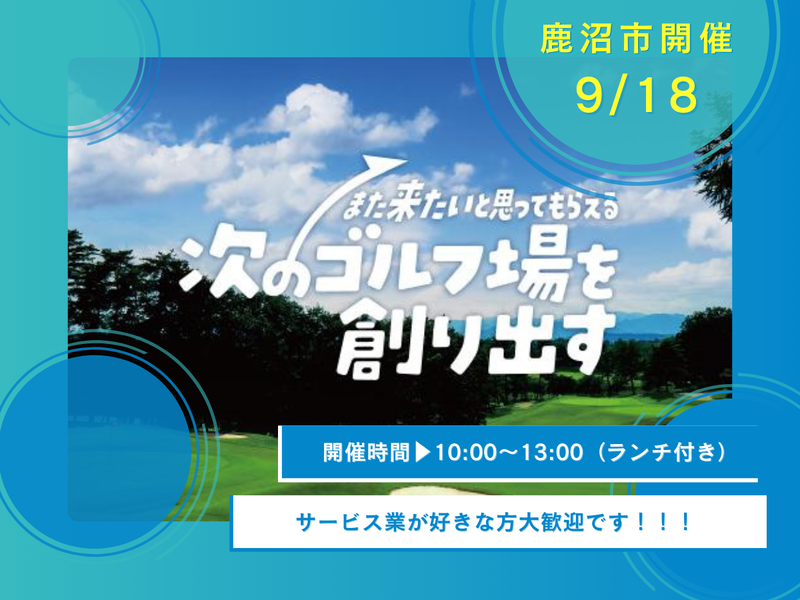 鹿沼市開催
9/18

また来たいと思ってもらえる
次のゴルフ場を
創り出す

開催時間▶10:00～13:00（ランチ付き）

サービス業が好きな方大歓迎です！！！